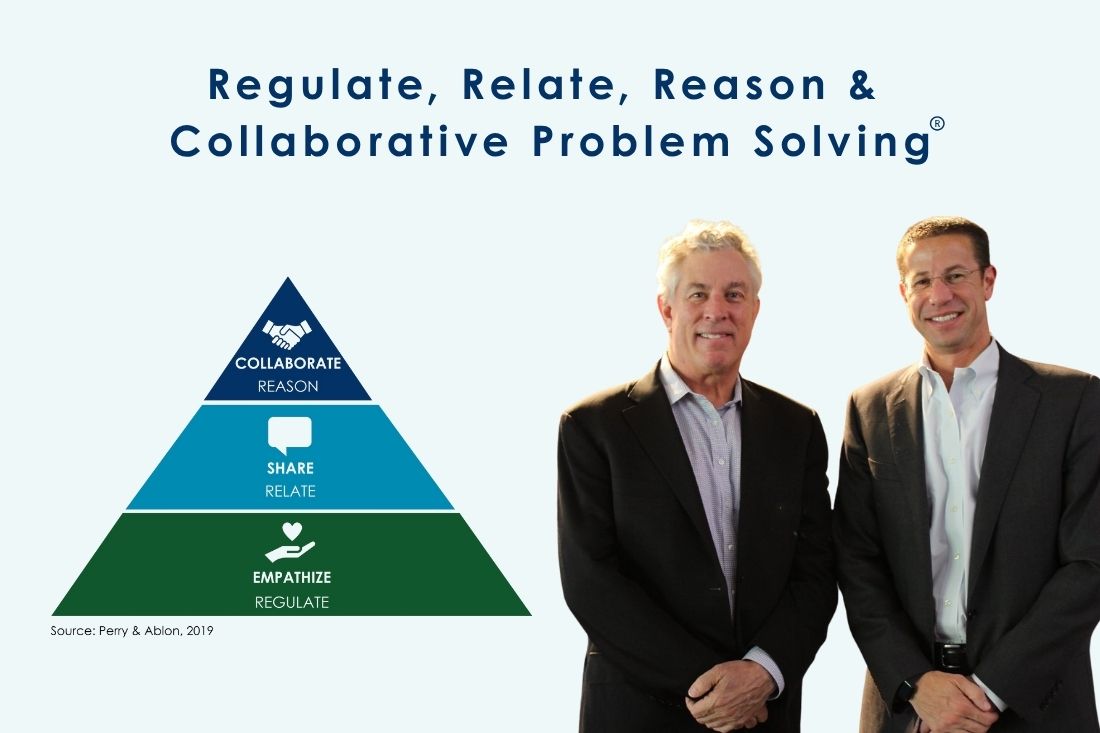 Regulate, Relate, Reason & Collaborative Problem Solving®

COLLABORATE
REASON

SHARE
RELATE

EMPATHIZE
REGULATE

Source: Perry & Ablon, 2019